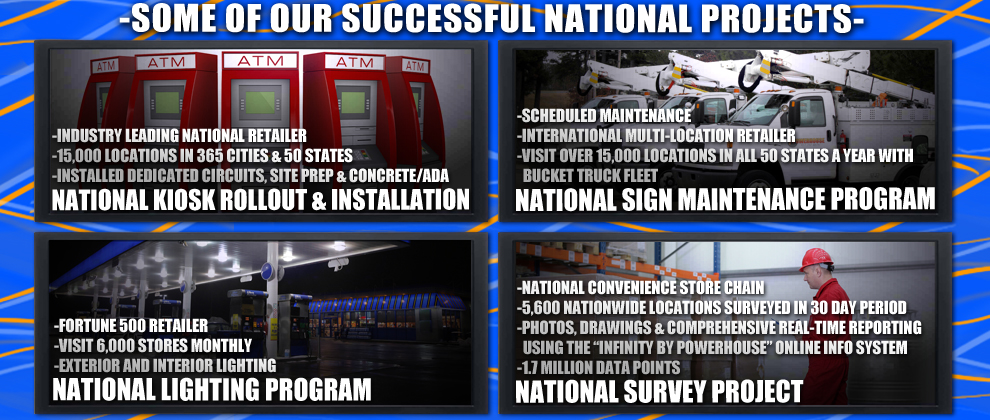 -SOME OF OUR SUCCESSFUL NATIONAL PROJECTS-

ATM ATM ATM ATM ATM

-INDUSTRY LEADING NATIONAL RETAILER
-15,000 LOCATIONS IN 365 CITIES & 50 STATES
-INSTALLED DEDICATED CIRCUITS, SITE PREP & CONCRETE/ADA
NATIONAL KIOSK ROLLOUT & INSTALLATION

-SCHEDULED MAINTENANCE
-INTERNATIONAL MULTI-LOCATION RETAILER
-VISIT OVER 15,000 LOCATIONS IN ALL 50 STATES A YEAR WITH BUCKET TRUCK FLEET
NATIONAL SIGN MAINTENANCE PROGRAM

-FORTUNE 500 RETAILER
-VISIT 6,000 STORES MONTHLY
-EXTERIOR AND INTERIOR LIGHTING
NATIONAL LIGHTING PROGRAM

-NATIONAL CONVENIENCE STORE CHAIN
-5,600 NATIONWIDE LOCATIONS SURVEYED IN 30 DAY PERIOD
-PHOTOS, DRAWINGS & COMPREHENSIVE REAL-TIME REPORTING USING THE "INFINITY BY POWERHOUSE" ONLINE INFO SYSTEM
-1.7 MILLION DATA POINTS
NATIONAL SURVEY PROJECT